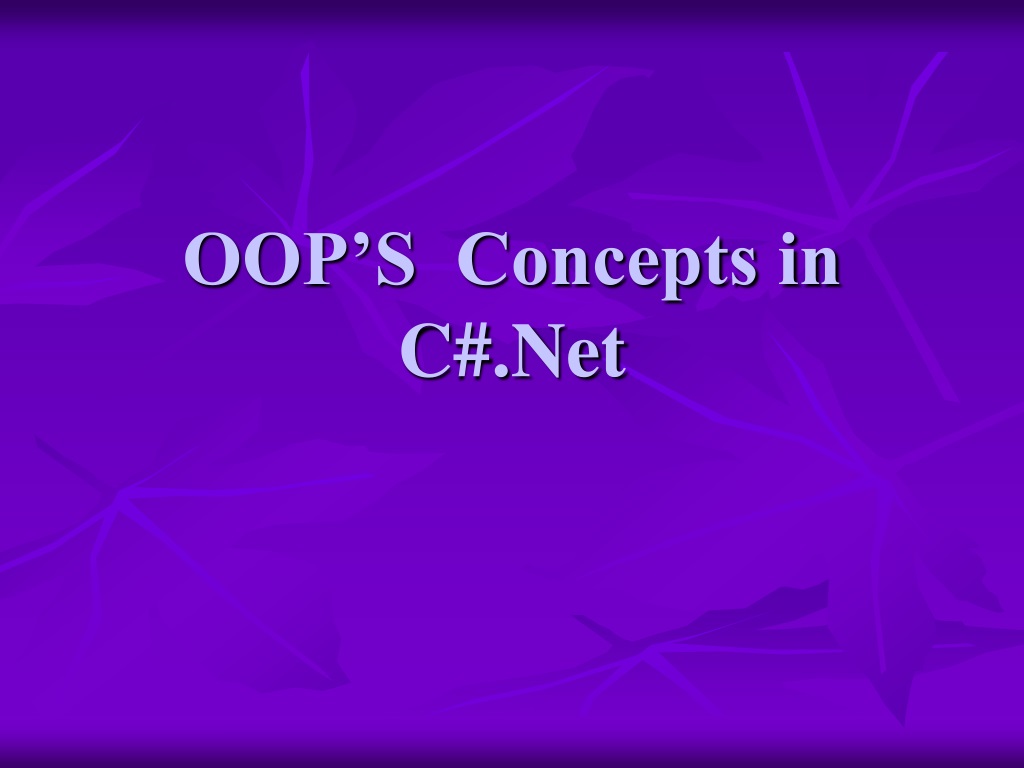 OOP’S  Concepts in C#.Net